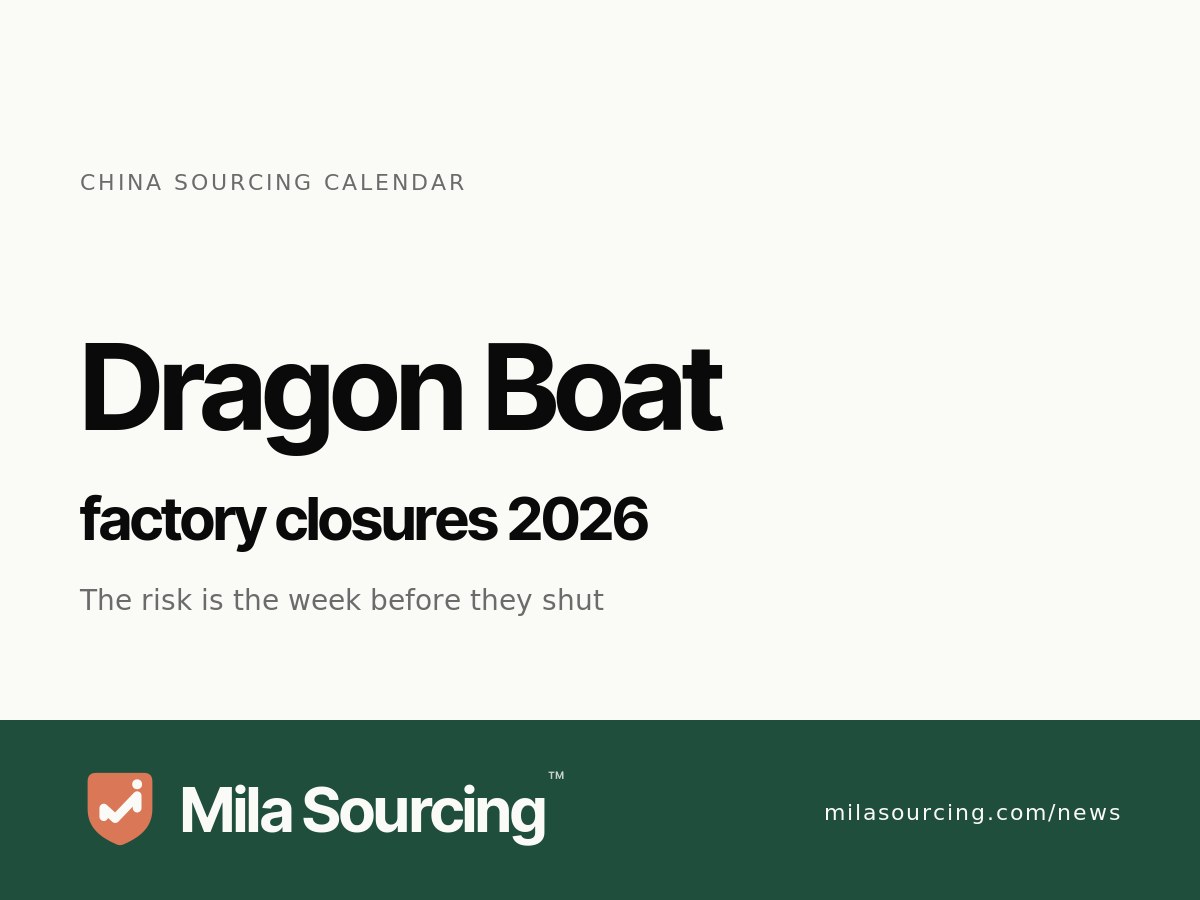 CHINA SOURCING CALENDAR

Dragon Boat

factory closures 2026

The risk is the week before they shut

Mila Sourcing™

milasourcing.com/news